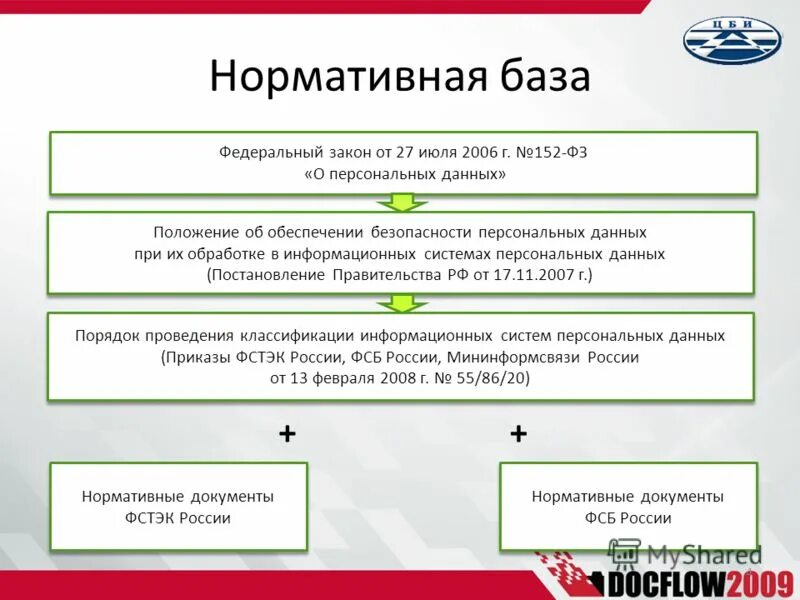 ЦБИ

Нормативная база

Федеральный закон от 27 июля 2006 г. №152-ФЗ «О персональных данных»

Положение об обеспечении безопасности персональных данных при их обработке в информационных системах персональных данных (Постановление Правительства РФ от 17.11.2007 г.)

Порядок проведения классификации информационных систем персональных данных (Приказы ФСТЭК России, ФСБ России, Мининформсвязи России от 13 февраля 2008 г. № 55/86/20)

+

+

Нормативные документы ФСТЭК России

Нормативные документы ФСБ России

MyShared

DOCFLOW2009